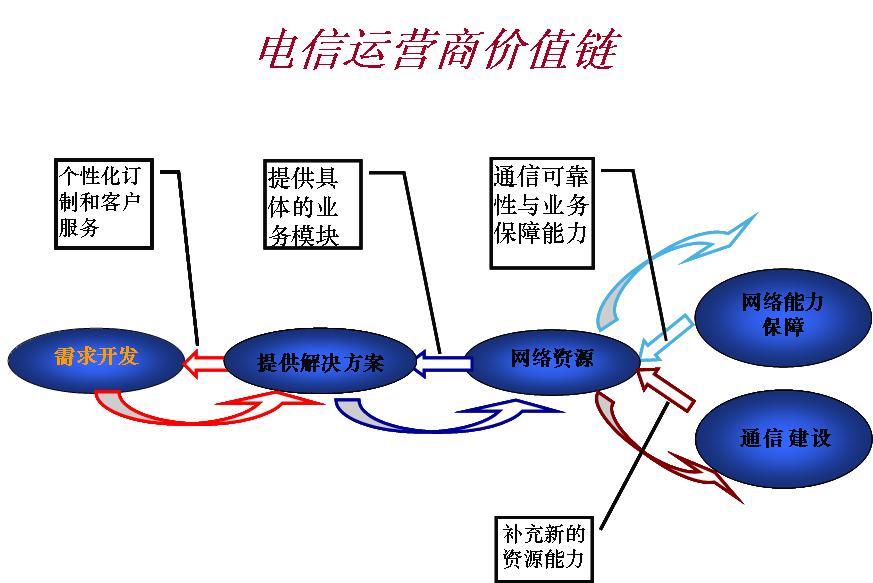 电信运营商价值链

个性化订制和客户服务

提供具体的业务模块

通信可靠性与业务保障能力

需求开发

提供解决方案

网络资源

网络能力保障

通信 建设

补充新的资源能力